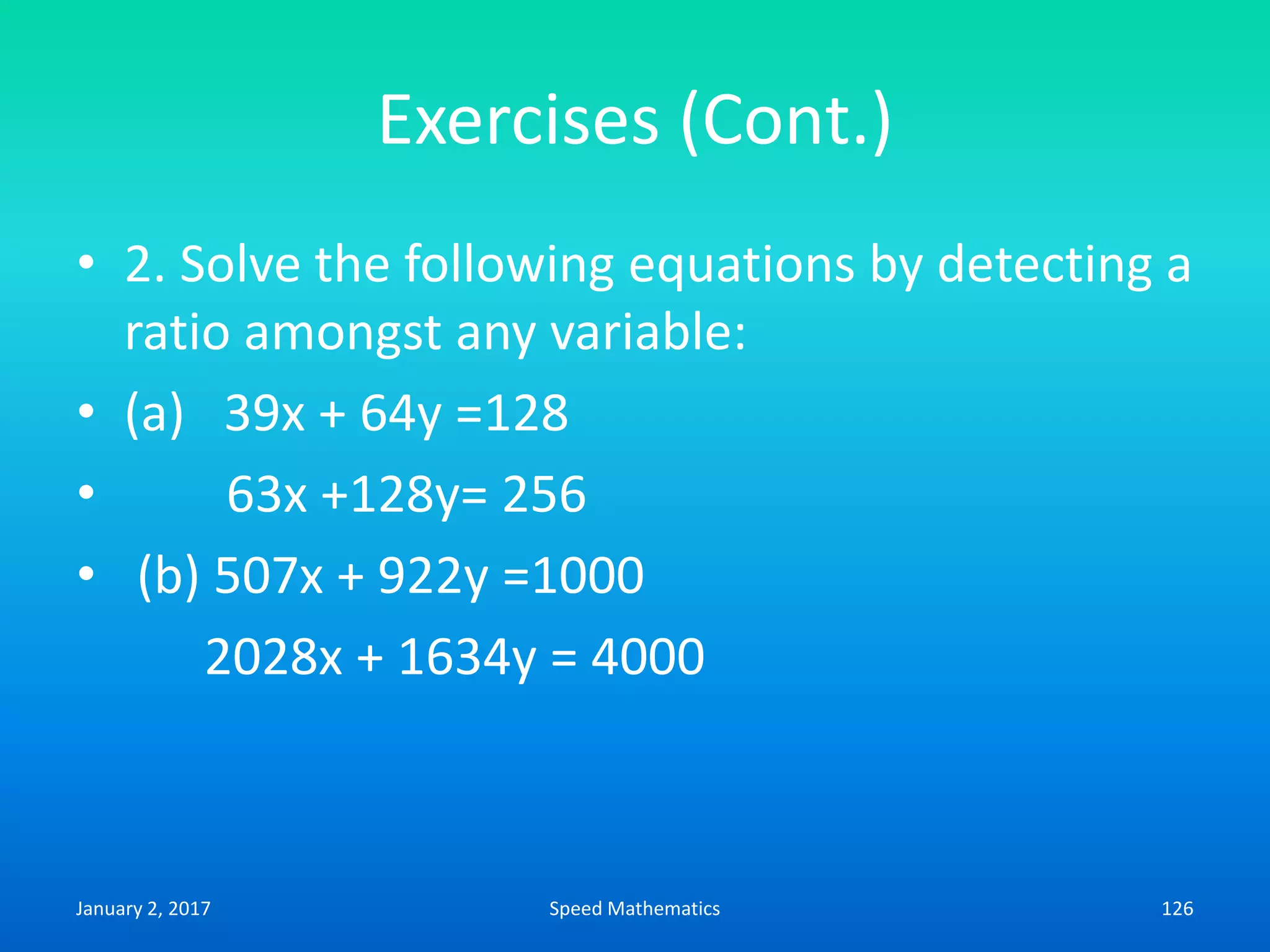 Exercises (Cont.)

• 2. Solve the following equations by detecting a ratio amongst any variable:

• (a) $39x + 64y = 128$

• $63x + 128y = 256$

• (b) $507x + 922y = 1000$

$2028x + 1634y = 4000$

January 2, 2017

Speed Mathematics

126